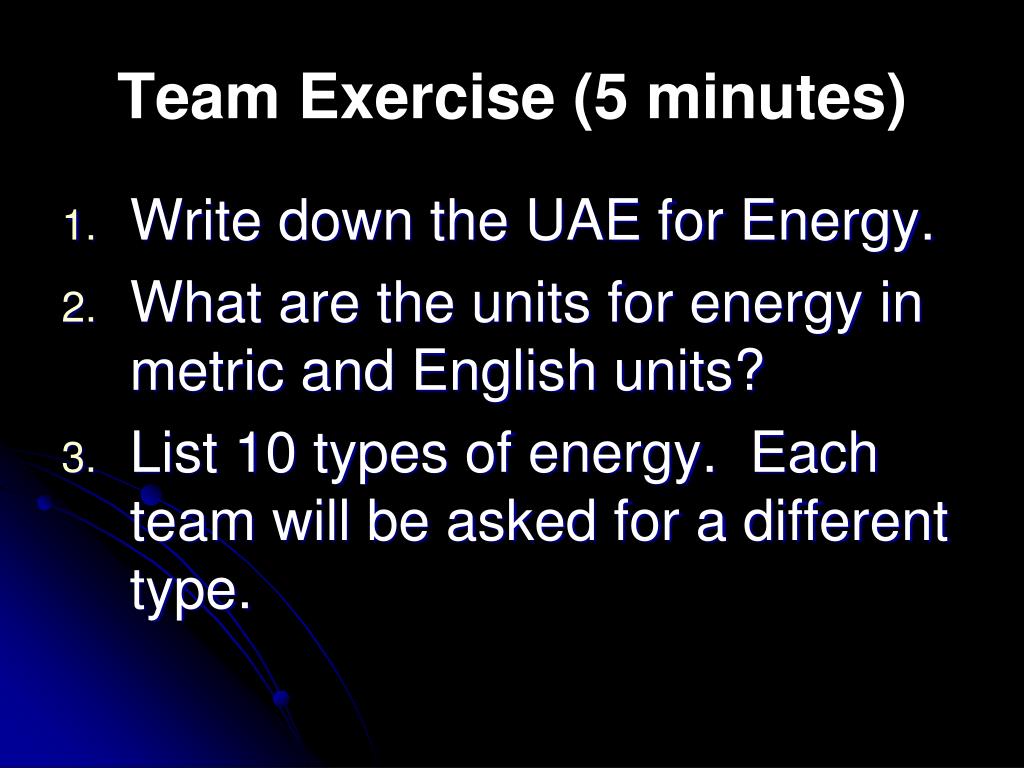 Team Exercise (5 minutes)

1. Write down the UAE for Energy.
2. What are the units for energy in metric and English units?
3. List 10 types of energy. Each team will be asked for a different type.